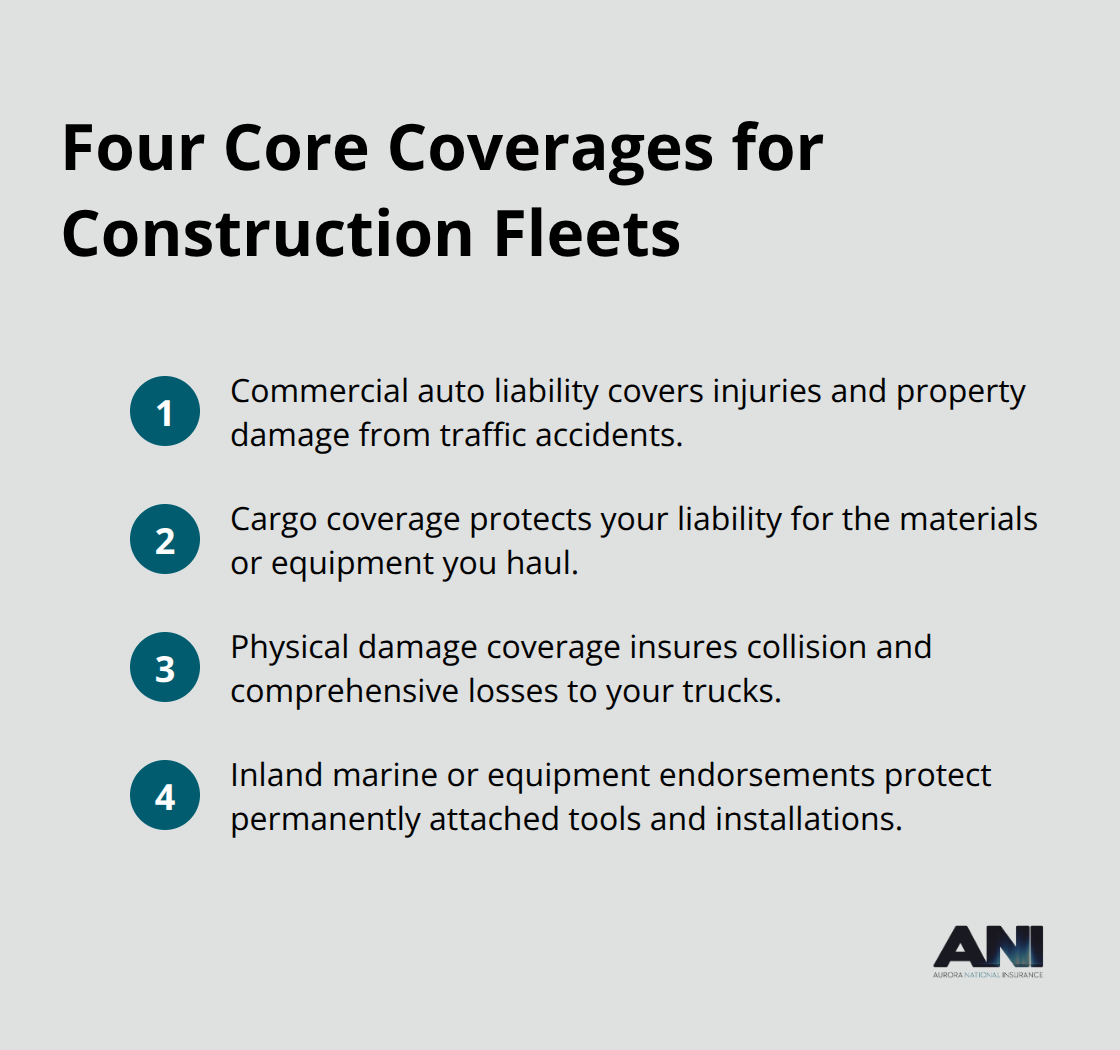 Four Core Coverages for Construction Fleets

1 Commercial auto liability covers injuries and property damage from traffic accidents.

2 Cargo coverage protects your liability for the materials or equipment you haul.

3 Physical damage coverage insures collision and comprehensive losses to your trucks.

4 Inland marine or equipment endorsements protect permanently attached tools and installations.

ANI
AURORA NATIONAL INSURANCE